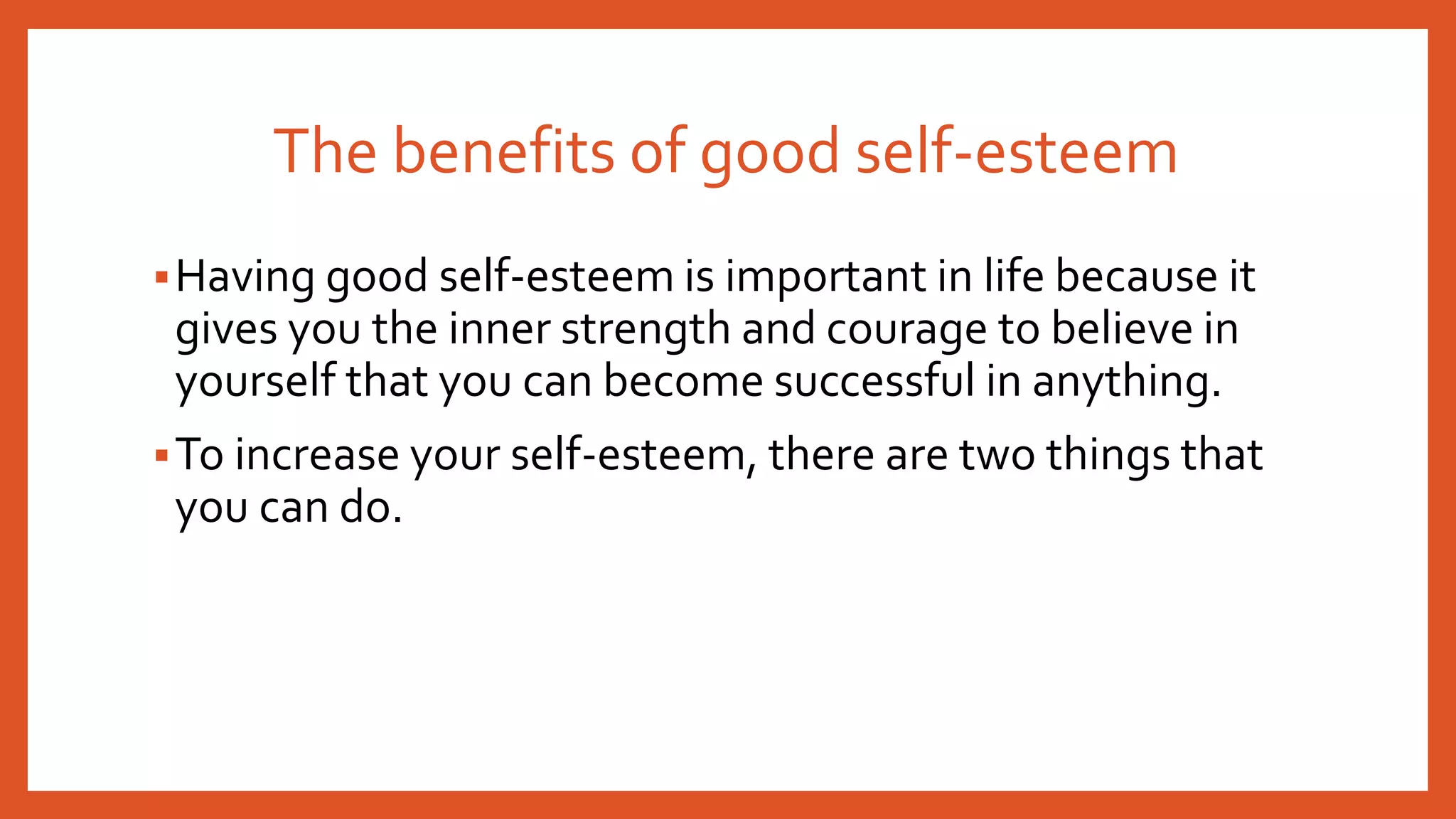 The benefits of good self-esteem

▪ Having good self-esteem is important in life because it gives you the inner strength and courage to believe in yourself that you can become successful in anything.

▪ To increase your self-esteem, there are two things that you can do.